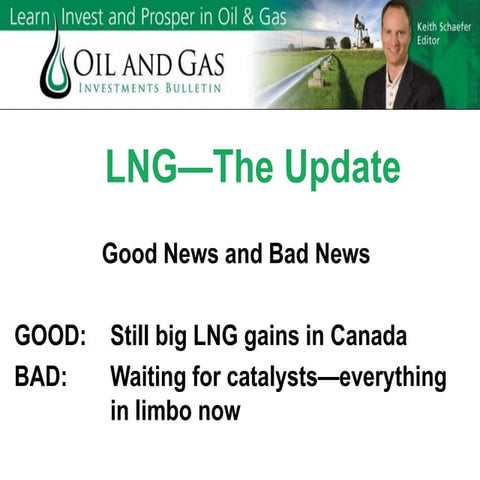 Learn, Invest and Prosper in Oil & Gas

OIL AND GAS
INVESTMENTS BULLETIN

Keith Schaefer
Editor

LNG—The Update

Good News and Bad News

GOOD: Still big LNG gains in Canada
BAD: Waiting for catalysts—everything in limbo now